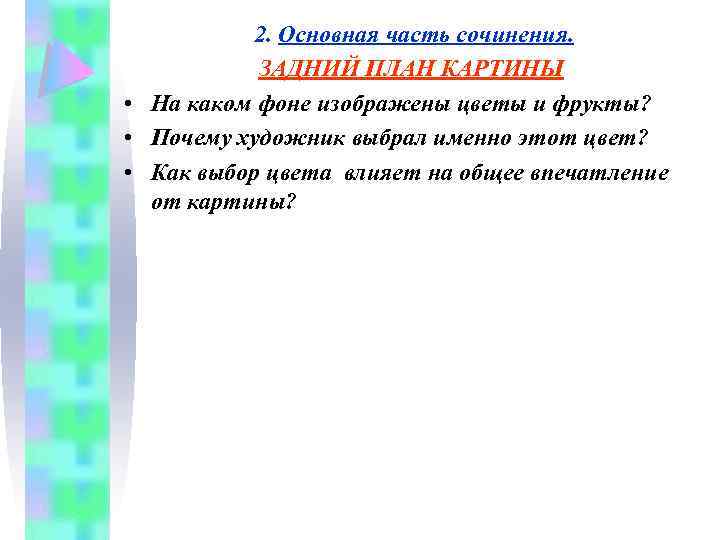 2. Основная часть сочинения.
ЗАДНИЙ ПЛАН КАРТИНЫ

• На каком фоне изображены цветы и фрукты?
• Почему художник выбрал именно этот цвет?
• Как выбор цвета влияет на общее впечатление от картины?